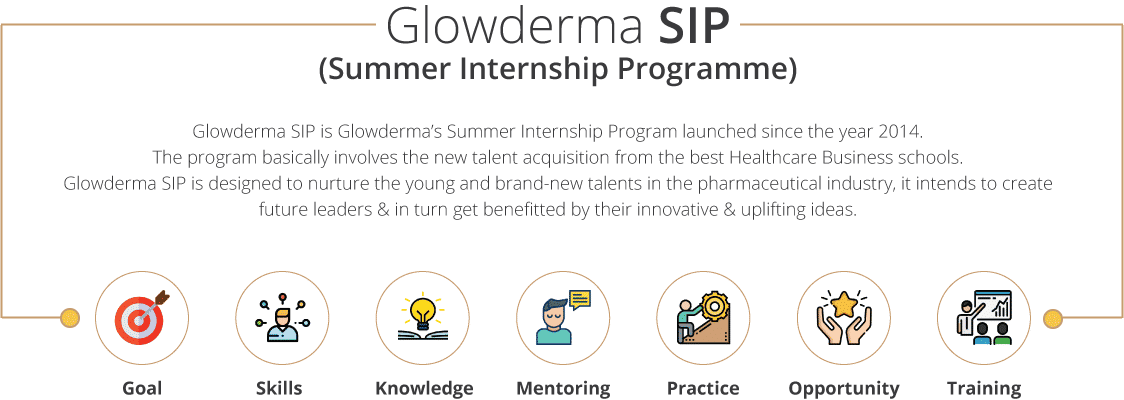 Glowderma SIP
(Summer Internship Programme)

Glowderma SIP is Glowderma's Summer Internship Program launched since the year 2014. The program basically involves the new talent acquisition from the best Healthcare Business schools. Glowderma SIP is designed to nurture the young and brand-new talents in the pharmaceutical industry, it intends to create future leaders & in turn get benefitted by their innovative & uplifting ideas.

Goal
Skills
Knowledge
Mentoring
Practice
Opportunity
Training